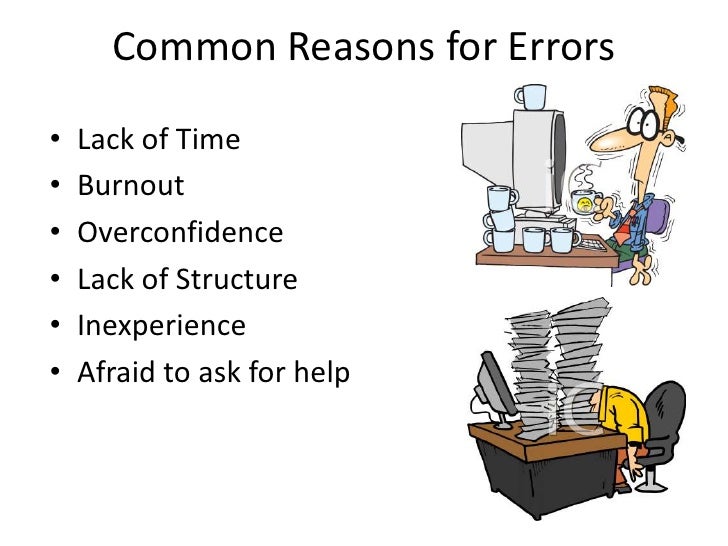 Common Reasons for Errors

• Lack of Time
• Burnout
• Overconfidence
• Lack of Structure
• Inexperience
• Afraid to ask for help